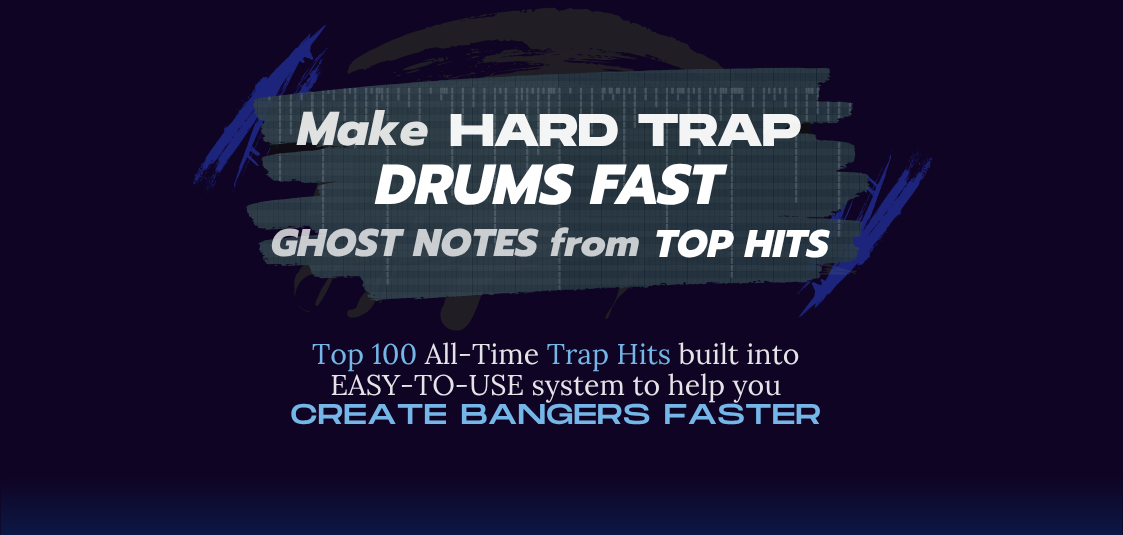 Make HARD TRAP
DRUMS FAST
GHOST NOTES from TOP HITS

Top 100 All-Time Trap Hits built into EASY-TO-USE system to help you
CREATE BANGERS FASTER